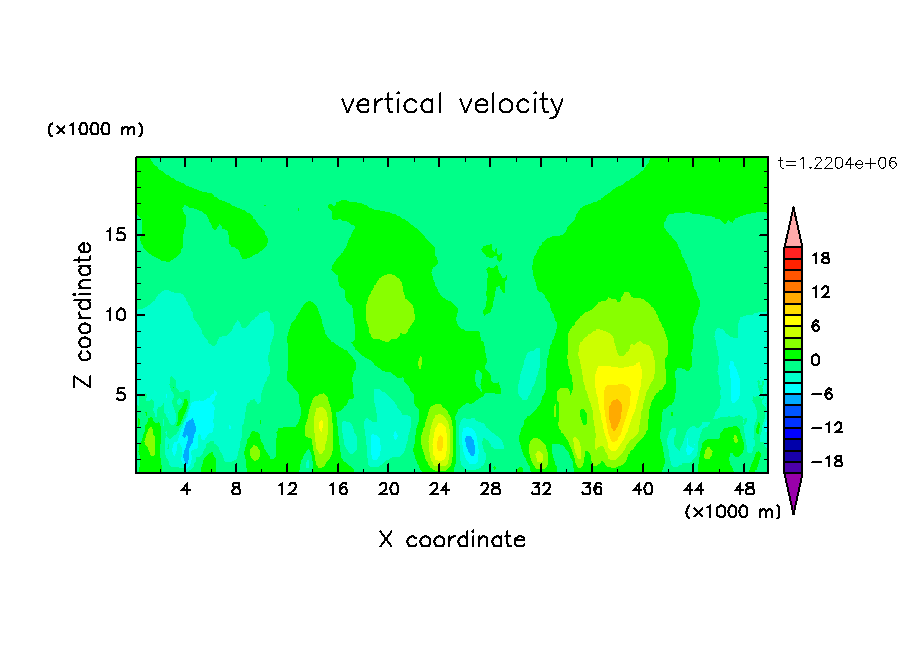 vertical velocity

(×1000 m)

t=1.2204e+06

Z coordinate

15
10
5

18
12
6
0
−6
−12
−18

4 8 12 16 20 24 28 32 36 40 44 48

(×1000 m)

X coordinate